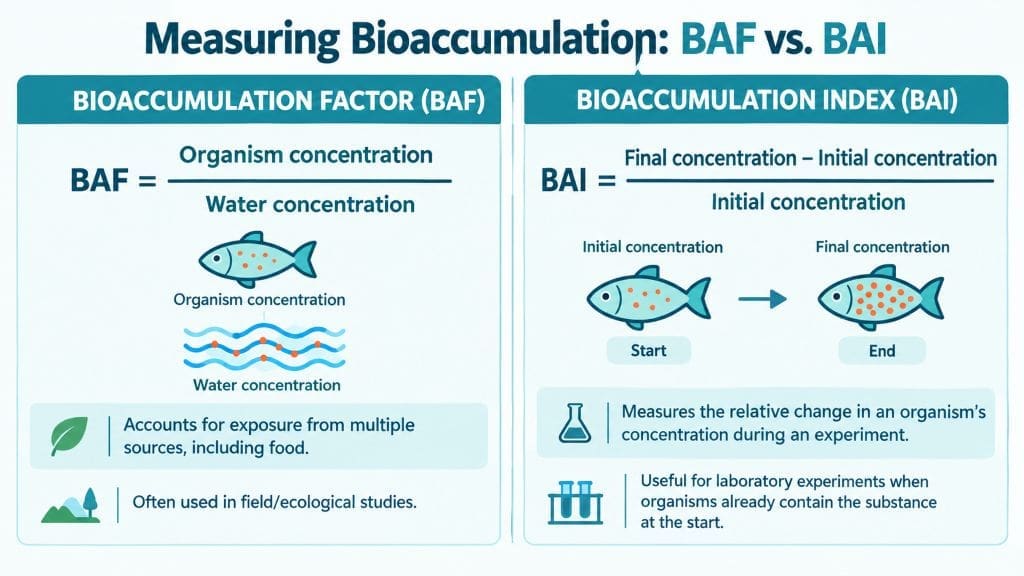 Measuring Bioaccumulation: BAF vs. BAI

BIOACCUMULATION FACTOR (BAF)

$BAF = \frac{\text{Organism concentration}}{\text{Water concentration}}$

Organism concentration

Water concentration

Accounts for exposure from multiple sources, including food.

Often used in field/ecological studies.

BIOACCUMULATION INDEX (BAI)

$BAI = \frac{\text{Final concentration} - \text{Initial concentration}}{\text{Initial concentration}}$

Initial concentration

Start

Final concentration

End

Measures the relative change in an organism's concentration during an experiment.

Useful for laboratory experiments when organisms already contain the substance at the start.